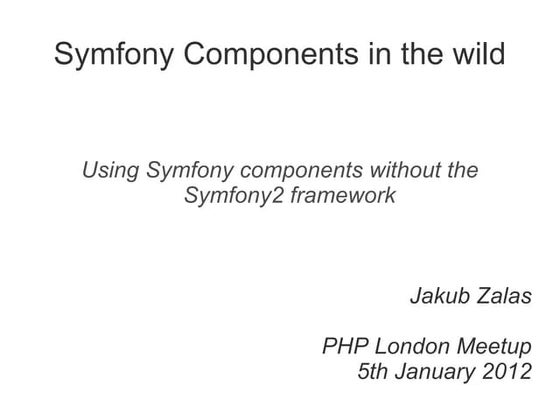 Symfony Components in the wild

Using Symfony components without the Symfony2 framework

Jakub Zalas

PHP London Meetup
5th January 2012